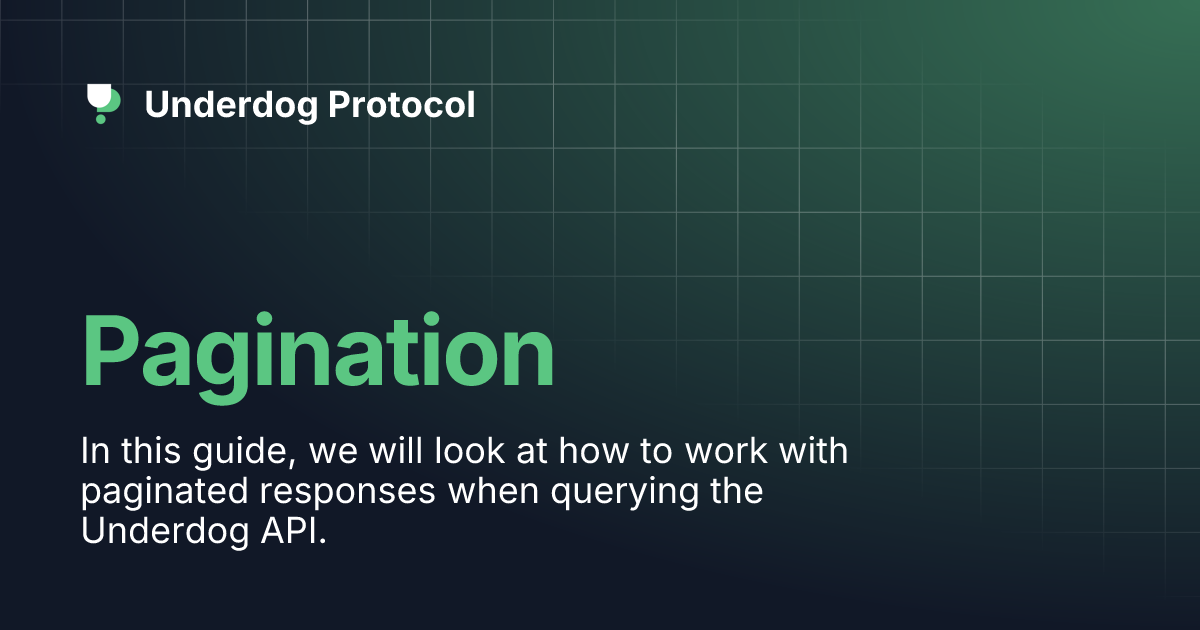 Underdog Protocol

Pagination

In this guide, we will look at how to work with paginated responses when querying the Underdog API.